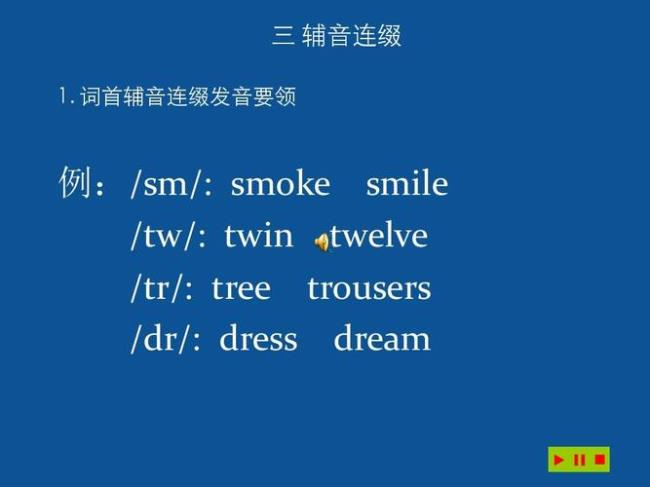 三 辅音连缀

1. 词首辅音连缀发音要领

例：/sm/: smoke smile

/tw/: twin twelve

/tr/: tree trousers

/dr/: dress dream